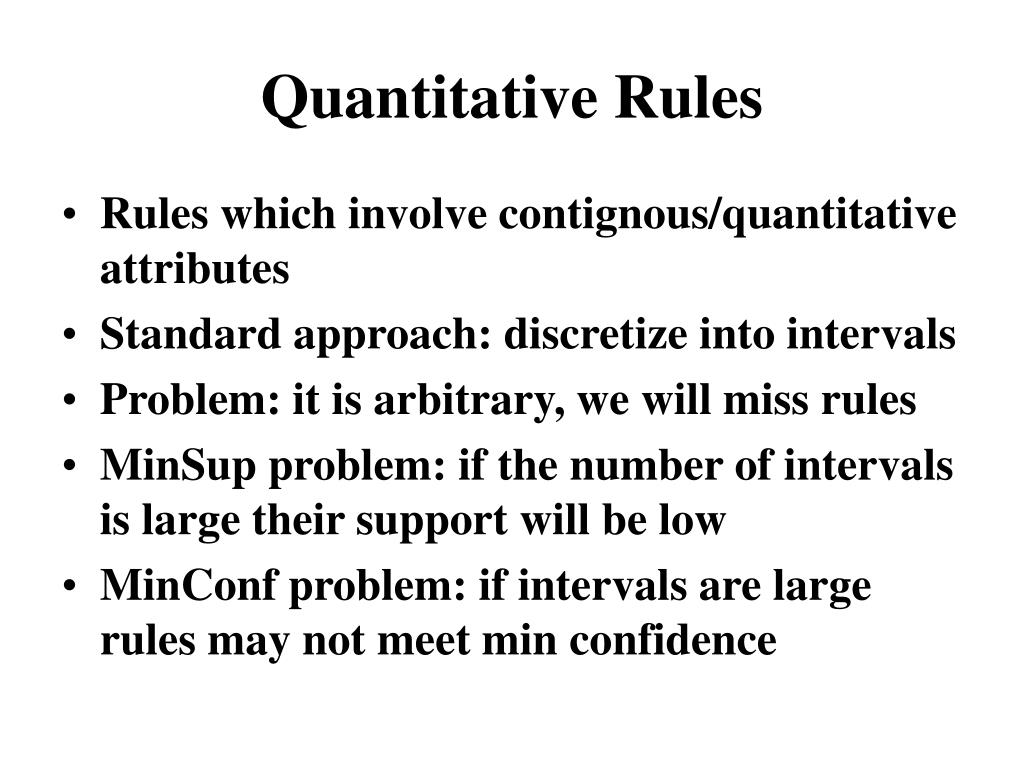 Quantitative Rules

• Rules which involve contignous/quantitative attributes
• Standard approach: discretize into intervals
• Problem: it is arbitrary, we will miss rules
• MinSup problem: if the number of intervals is large their support will be low
• MinConf problem: if intervals are large rules may not meet min confidence